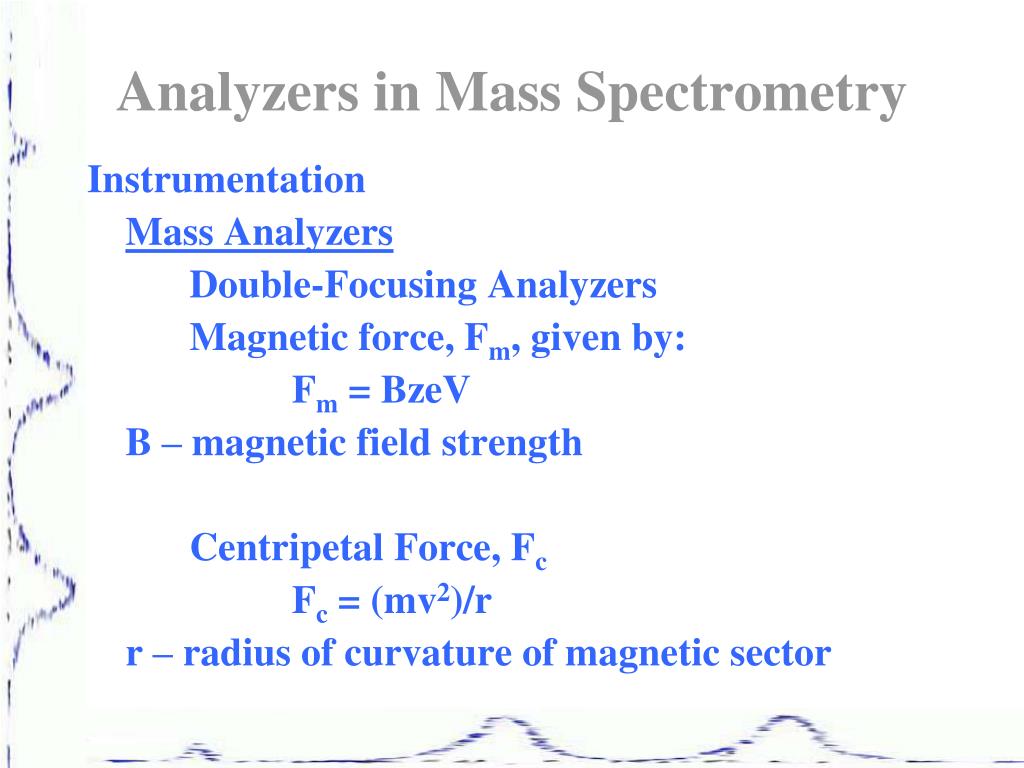 Analyzers in Mass Spectrometry

Instrumentation

Mass Analyzers

Double-Focusing Analyzers

Magnetic force, $F_m$, given by:

$F_m = BzeV$

B – magnetic field strength

Centripetal Force, $F_c$

$F_c = (mv^2)/r$

r – radius of curvature of magnetic sector